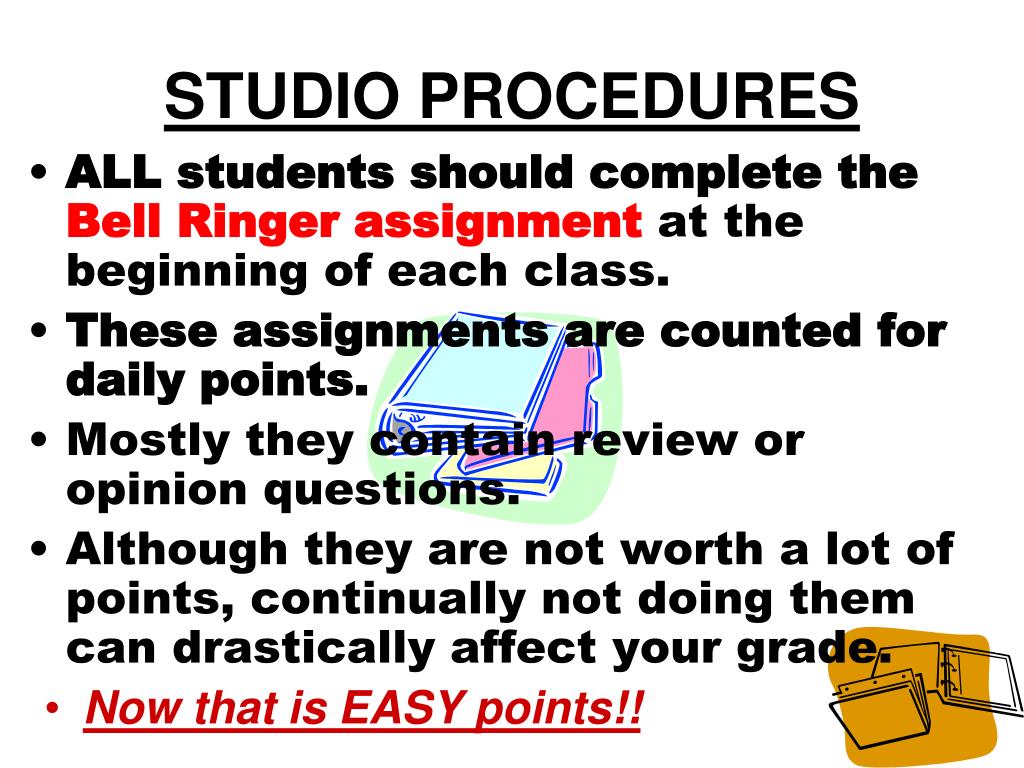 STUDIO PROCEDURES

• ALL students should complete the Bell Ringer assignment at the beginning of each class.
• These assignments are counted for daily points.
• Mostly they contain review or opinion questions.
• Although they are not worth a lot of points, continually not doing them can drastically affect your grade.
• Now that is EASY points!!